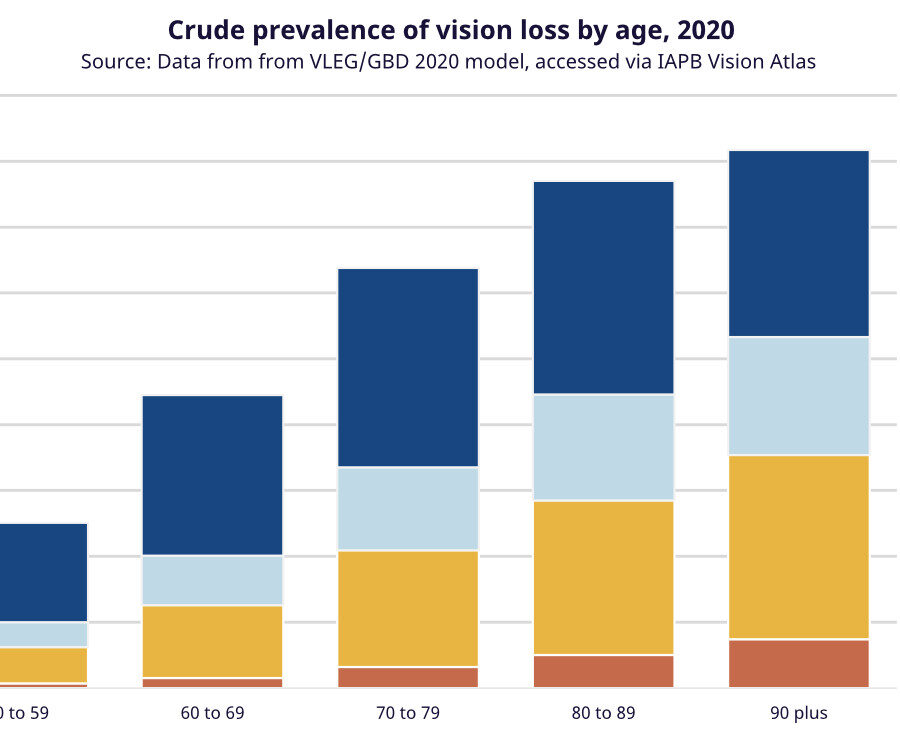 Crude prevalence of vision loss by age, 2020
Source: Data from from VLEG/GBD 2020 model, accessed via IAPB Vision Atlas

0 to 59
60 to 69
70 to 79
80 to 89
90 plus